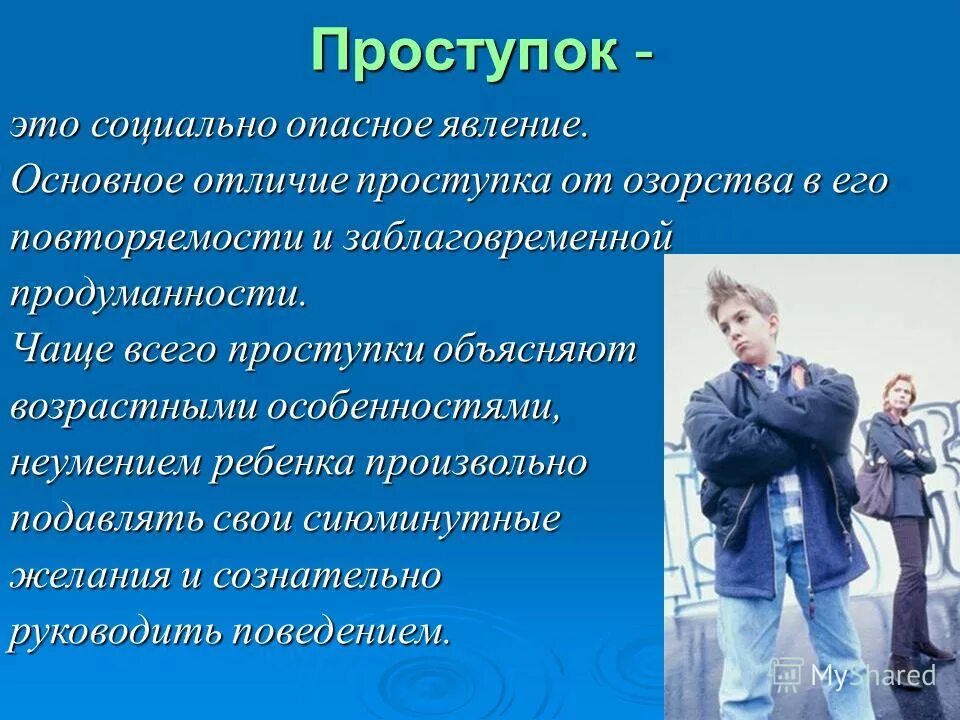 Проступок -

это социально опасное явление.
Основное отличие проступка от озорства в его повторяемости и заблаговременной продуманности.
Чаще всего проступки объясняют возрастными особенностями, неумением ребенка произвольно подавлять свои сиюминутные желания и сознательно руководить поведением.

MyShared